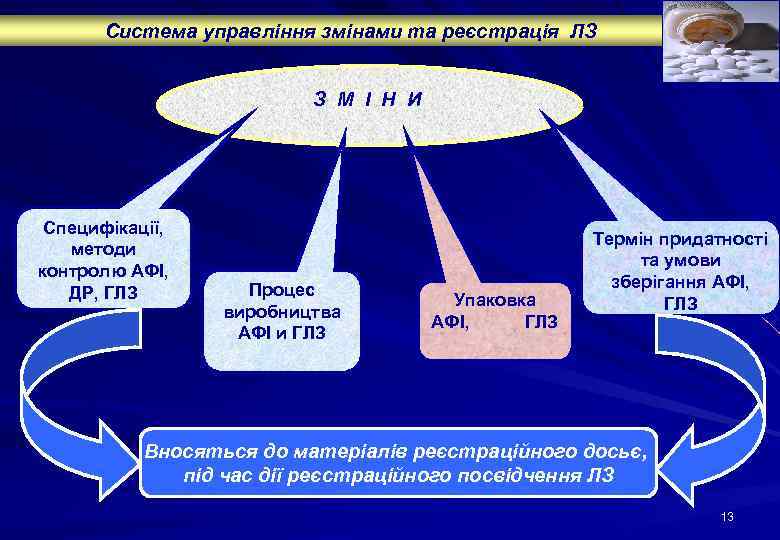 Система управління змінами та реєстрація ЛЗ

З М І Н И

Специфікації, методи контролю АФІ, ДР, ГЛЗ

Процес виробництва АФІ и ГЛЗ

Упаковка АФІ, ГЛЗ

Термін придатності та умови зберігання АФІ, ГЛЗ

Вносяться до матеріалів реєстраційного досьє, під час дії реєстраційного посвідчення ЛЗ

13